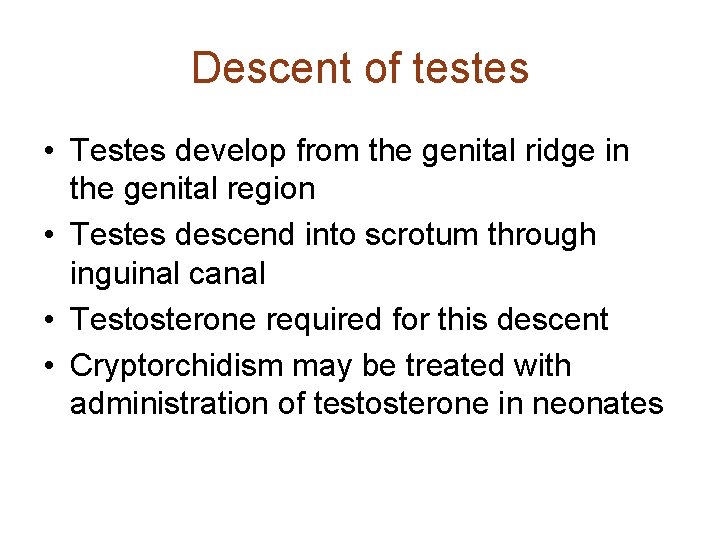 Descent of testes

• Testes develop from the genital ridge in the genital region
• Testes descend into scrotum through inguinal canal
• Testosterone required for this descent
• Cryptorchidism may be treated with administration of testosterone in neonates